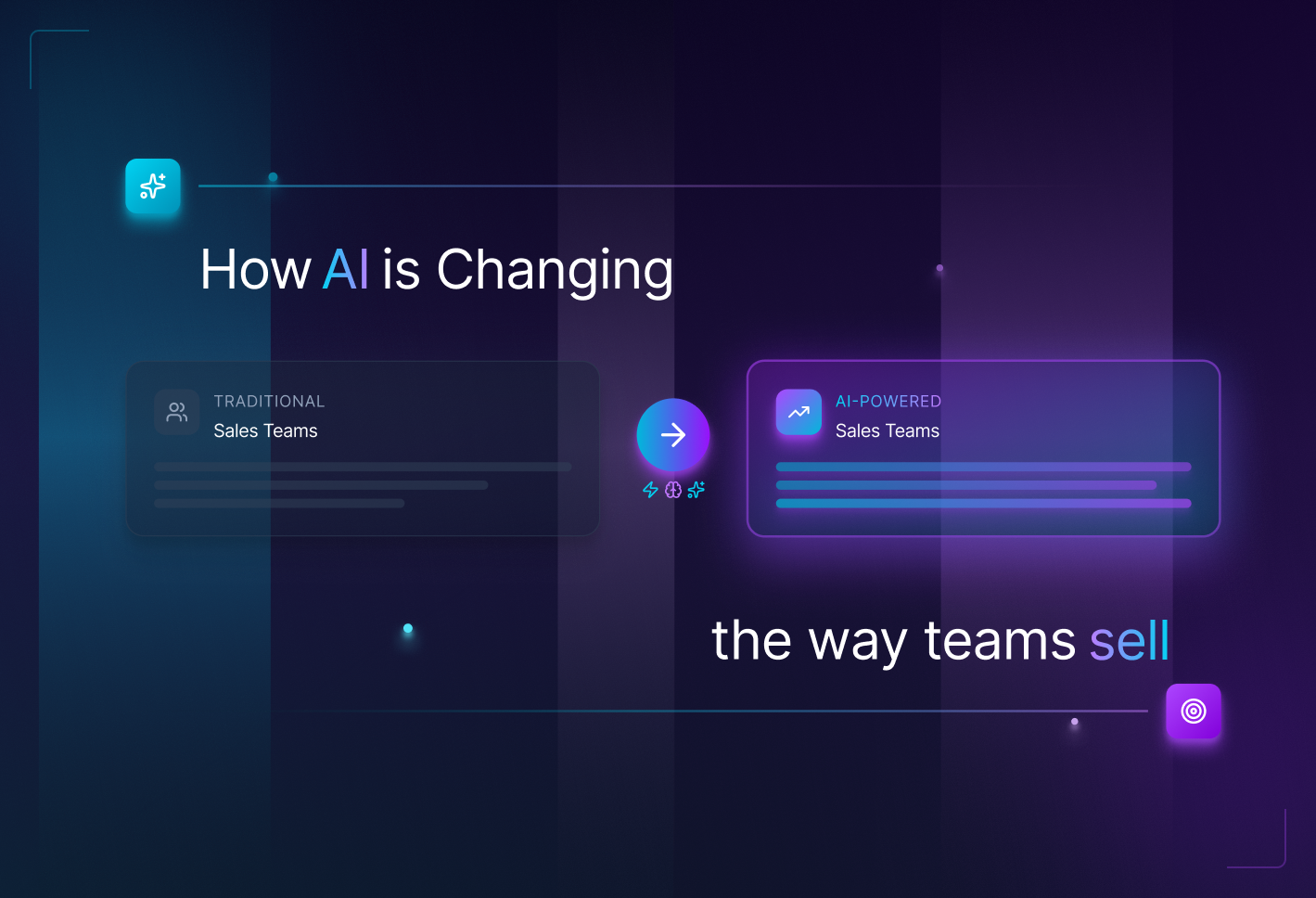 How AI is Changing

TRADITIONAL
Sales Teams

AI-POWERED
Sales Teams

the way teams sell